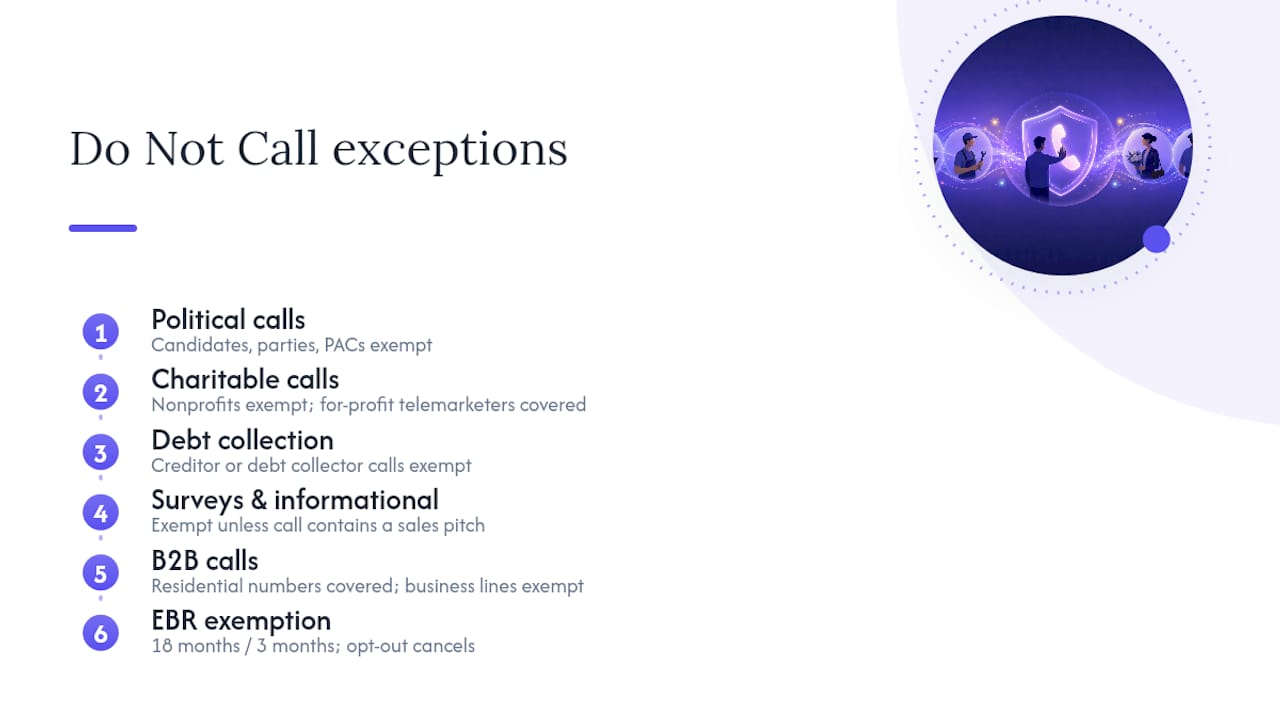 Do Not Call exceptions

1 Political calls
Candidates, parties, PACs exempt

2 Charitable calls
Nonprofits exempt; for-profit telemarketers covered

3 Debt collection
Creditor or debt collector calls exempt

4 Surveys & informational
Exempt unless call contains a sales pitch

5 B2B calls
Residential numbers covered; business lines exempt

6 EBR exemption
18 months / 3 months; opt-out cancels